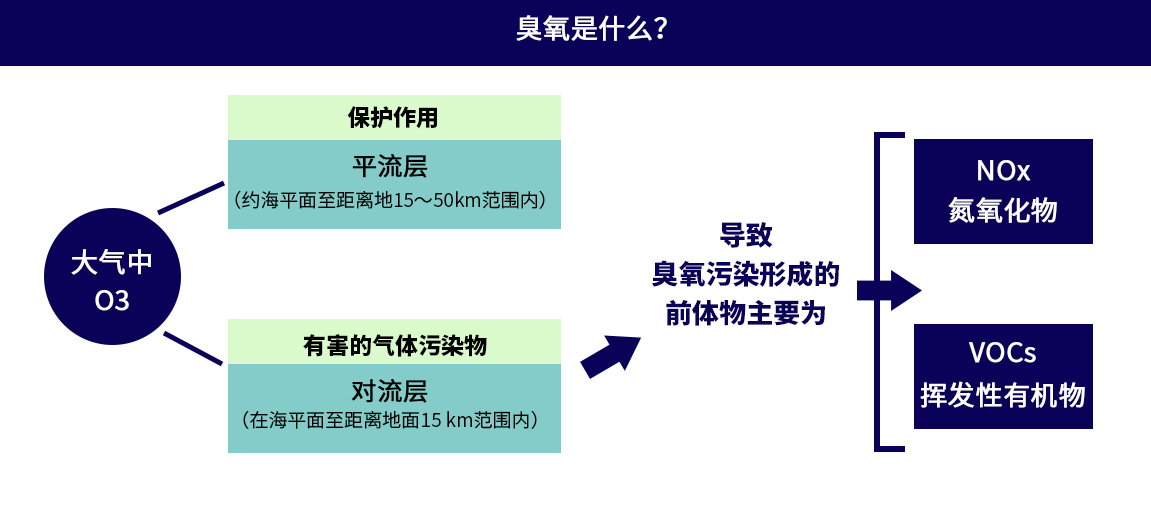 臭氧是什么？

大气中
O3

保护作用

平流层
（约海平面至距离地15～50km范围内）

有害的气体污染物

对流层
（在海平面至距离地面15 km范围内）

导致
臭氧污染形成的
前体物主要为

NOx
氮氧化物

VOCs
挥发性有机物